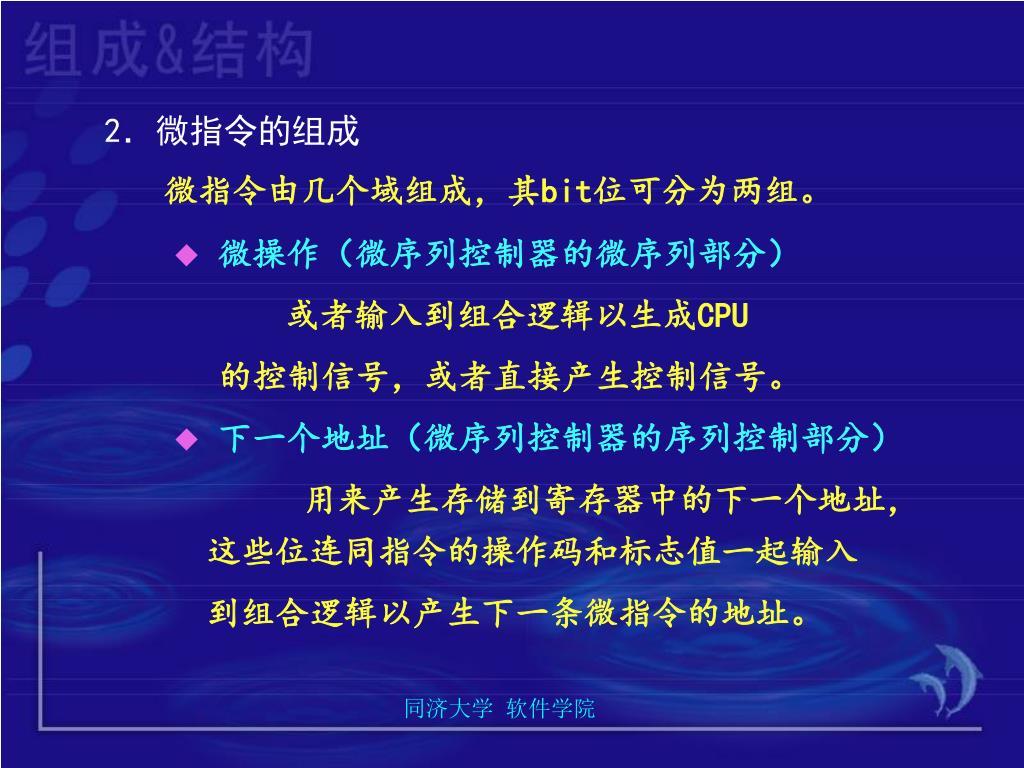 组成&结构

2. 微指令的组成

微指令由几个域组成，其bit位可分为两组。

◆ 微操作（微序列控制器的微序列部分）

或者输入到组合逻辑以生成CPU的控制信号，或者直接产生控制信号。

◆ 下一个地址（微序列控制器的序列控制部分）

用来产生存储到寄存器中的下一个地址，这些位连同指令的操作码和标志值一起输入到组合逻辑以产生下一条微指令的地址。

同济大学 软件学院